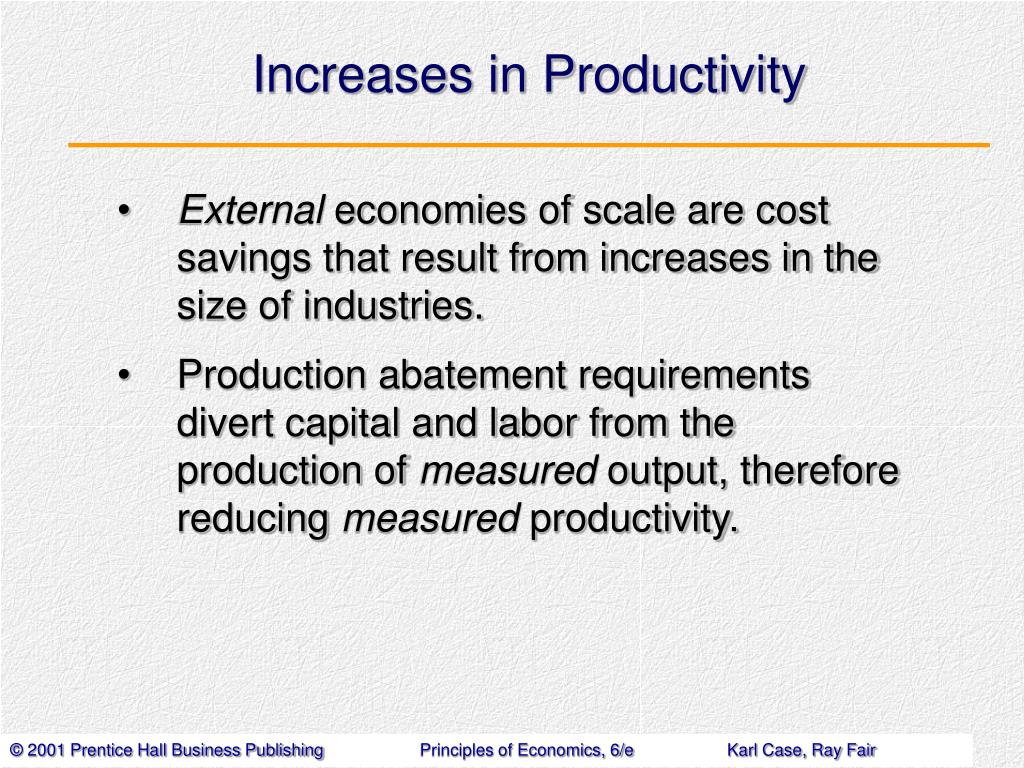 Increases in Productivity

• External economies of scale are cost savings that result from increases in the size of industries.

• Production abatement requirements divert capital and labor from the production of measured output, therefore reducing measured productivity.

© 2001 Prentice Hall Business Publishing Principles of Economics, 6/e Karl Case, Ray Fair